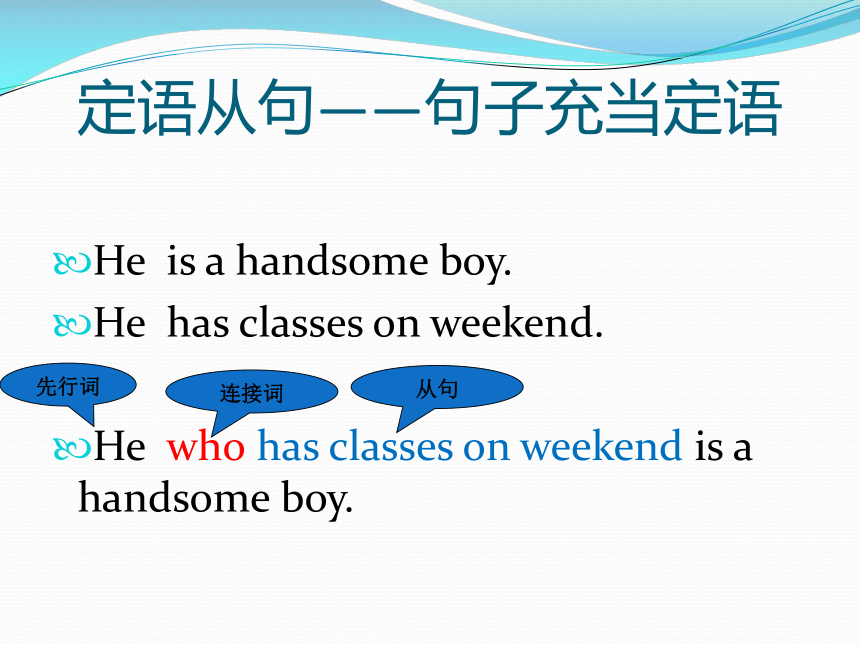 定语从句——句子充当定语

He is a handsome boy.

He has classes on weekend.

先行词

连接词

从句

He who has classes on weekend is a handsome boy.